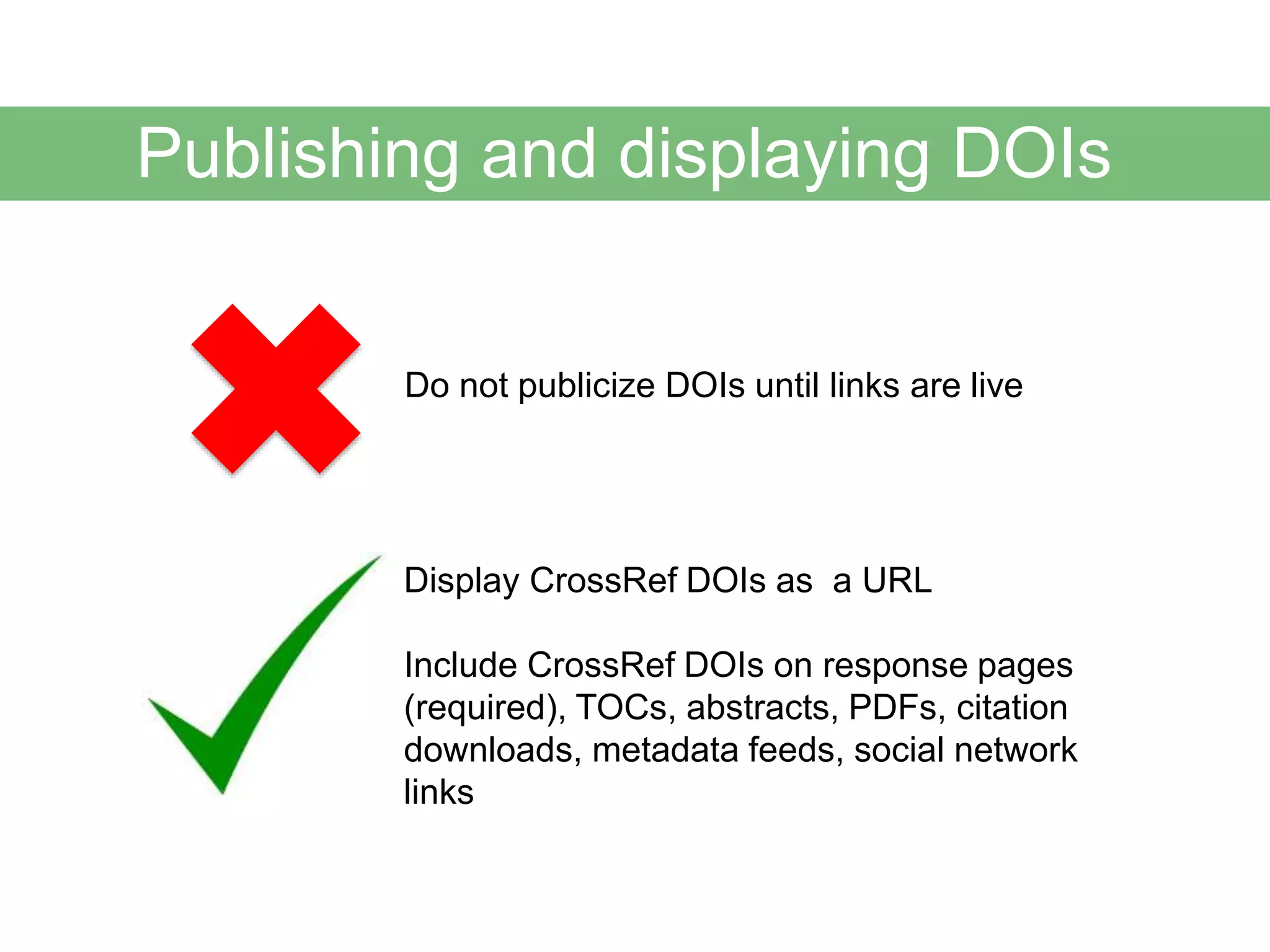 Publishing and displaying DOIs

Do not publicize DOIs until links are live

Display CrossRef DOIs as  a URL

Include CrossRef DOIs on response pages (required), TOCs, abstracts, PDFs, citation downloads, metadata feeds, social network links